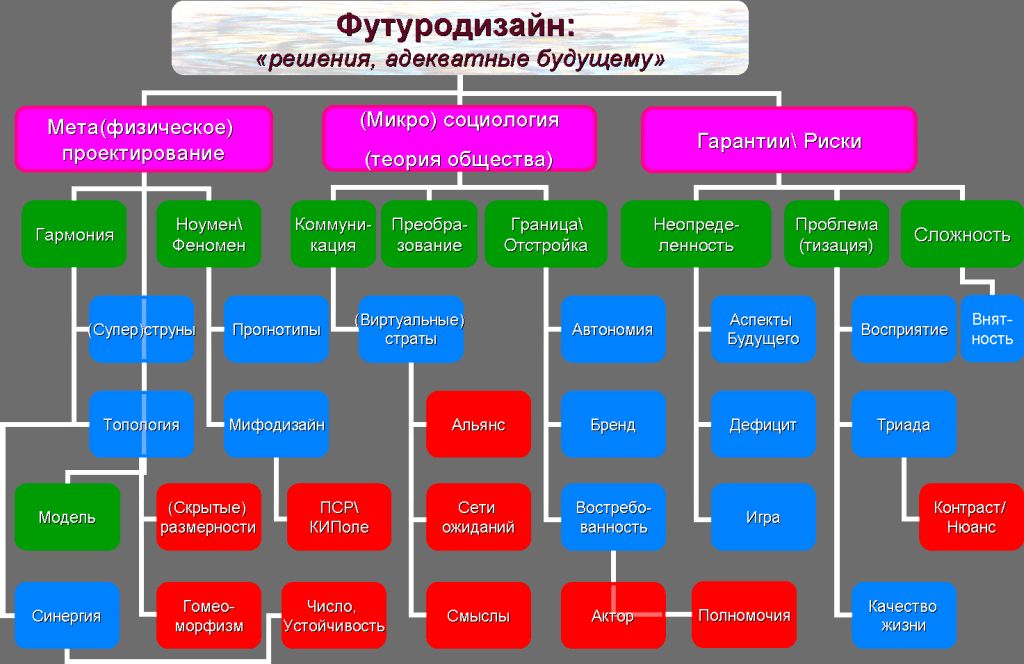 Футуродизайн:
«решения, адекватные будущему»

Мета(физическое) проектирование

(Микро) социология (теория общества)

Гарантии\ Риски

Гармония

Ноумен\ Феномен

Коммуникация

Преобразование

Граница\ Отстройка

Неопределенность

Проблема (тизация)

Сложность

(Супер)струны

Прогнотипы

(Виртуальные) страты

Автономия

Аспекты Будущего

Восприятие

Внятность

Топология

Мифодизайн

Альянс

Бренд

Дефицит

Триада

Модель

(Скрытые) размерности

ПСР\ КИПоле

Сети ожиданий

Востребованность

Игра

Контраст/ Нюанс

Синергия

Гомеоморфизм

Число, Устойчивость

Смыслы

Актор

Полномочия

Качество жизни